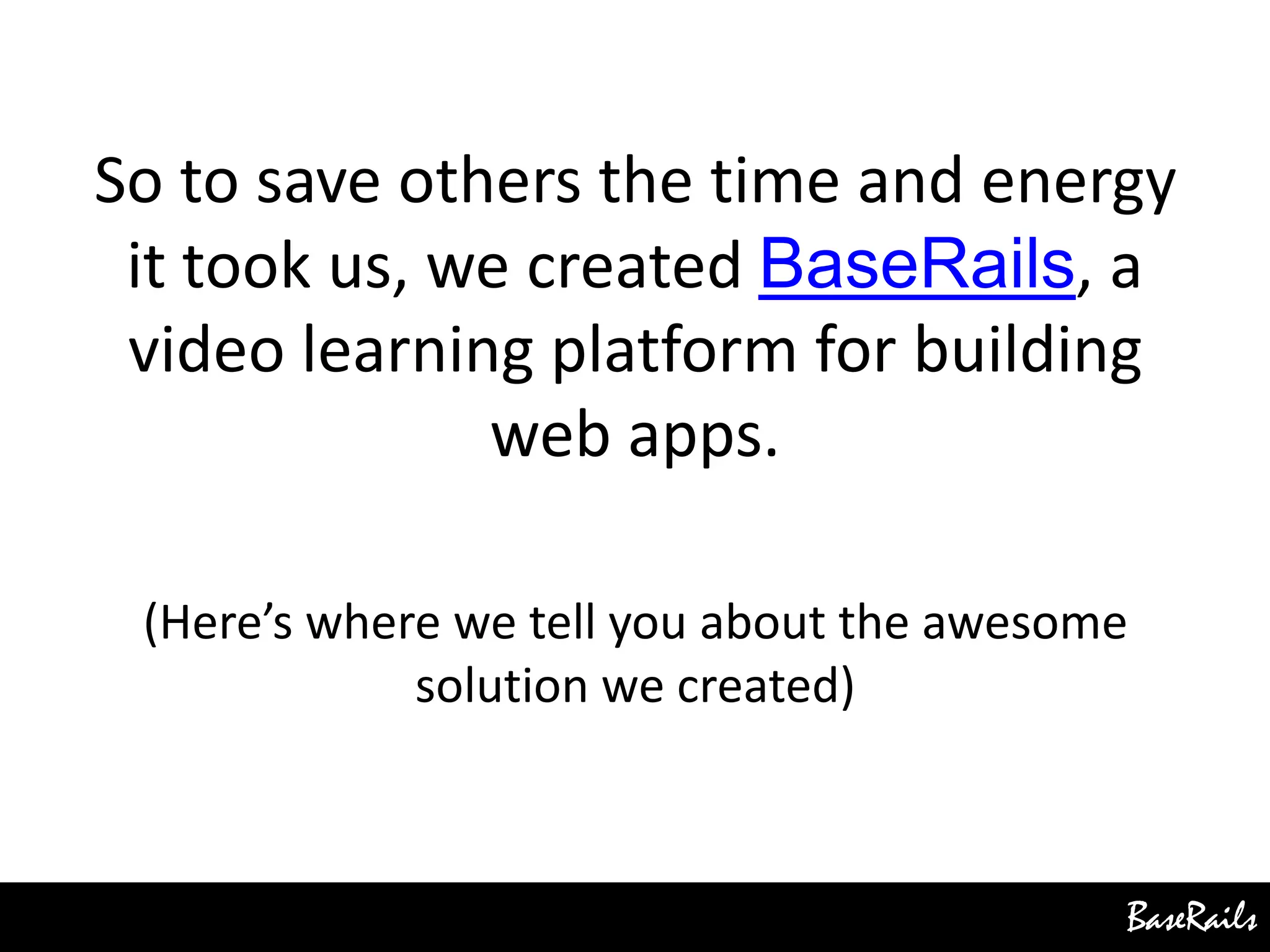 So to save others the time and energy it took us, we created BaseRails, a video learning platform for building web apps.

(Here’s where we tell you about the awesome solution we created)

BaseRails